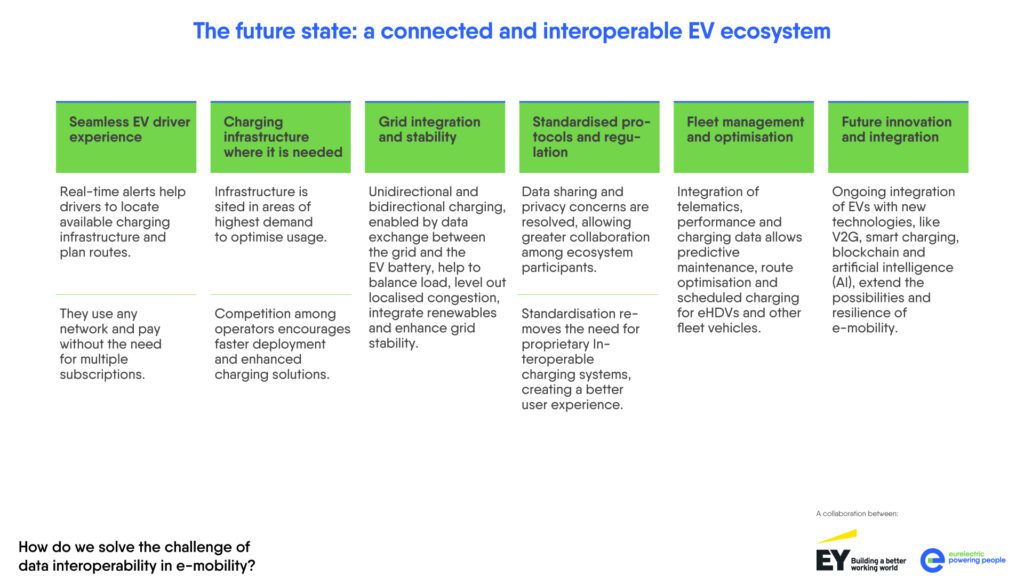 The future state: a connected and interoperable EV ecosystem

Seamless EV driver experience

Real-time alerts help drivers to locate available charging infrastructure and plan routes.

They use any network and pay without the need for multiple subscriptions.

Charging infrastructure where it is needed

Infrastructure is sited in areas of highest demand to optimise usage.

Competition among operators encourages faster deployment and enhanced charging solutions.

Grid integration and stability

Unidirectional and bidirectional charging, enabled by data exchange between the grid and the EV battery, help to balance load, level out localised congestion, integrate renewables and enhance grid stability.

Standardised protocols and regulation

Data sharing and privacy concerns are resolved, allowing greater collaboration among ecosystem participants.

Standardisation removes the need for proprietary Interoperable charging systems, creating a better user experience.

Fleet management and optimisation

Integration of telematics, performance and charging data allows predictive maintenance, route optimisation and scheduled charging for eHDVs and other fleet vehicles.

Future innovation and integration

Ongoing integration of EVs with new technologies, like V2G, smart charging, blockchain and artificial intelligence (AI), extend the possibilities and resilience of e-mobility.

How do we solve the challenge of data interoperability in e-mobility?

A collaboration between:

EY Building a better working world

eurelectric powering people